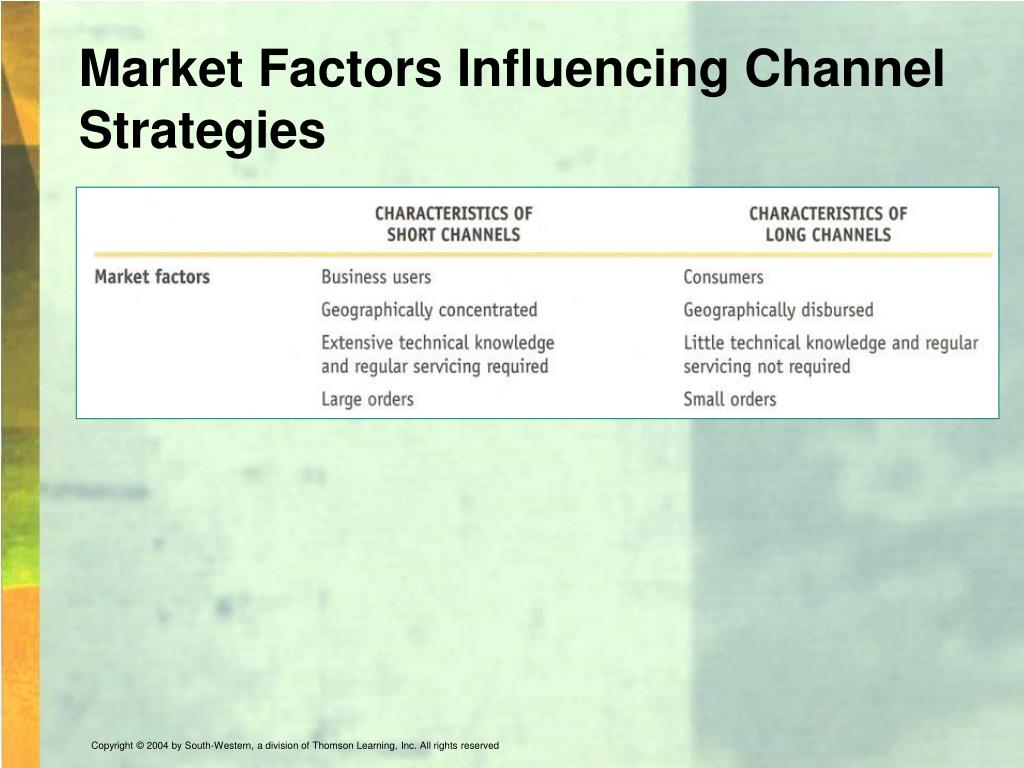 Market Factors Influencing Channel Strategies

| | CHARACTERISTICS OF SHORT CHANNELS | CHARACTERISTICS OF LONG CHANNELS |
|---|---|---|
| Market factors | Business users | Consumers |
| | Geographically concentrated | Geographically disbursed |
| | Extensive technical knowledge and regular servicing required | Little technical knowledge and regular servicing not required |
| | Large orders | Small orders |

Copyright © 2004 by South-Western, a division of Thomson Learning, Inc. All rights reserved